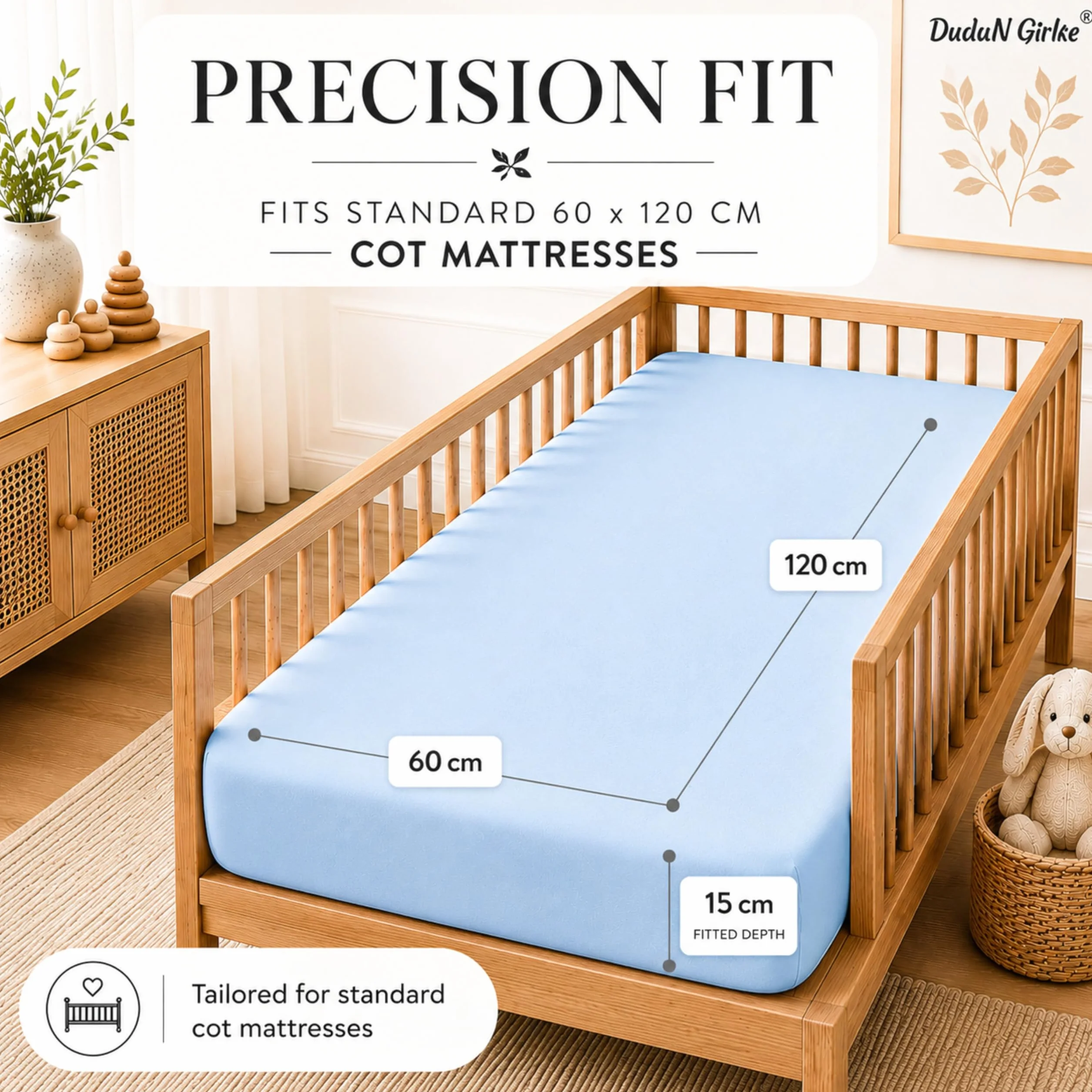 DuduN Girlke®

PRECISION FIT

FITS STANDARD 60 x 120 CM
COT MATTRESSES

120 cm

60 cm

15 cm
FITTED DEPTH

Tailored for standard cot mattresses